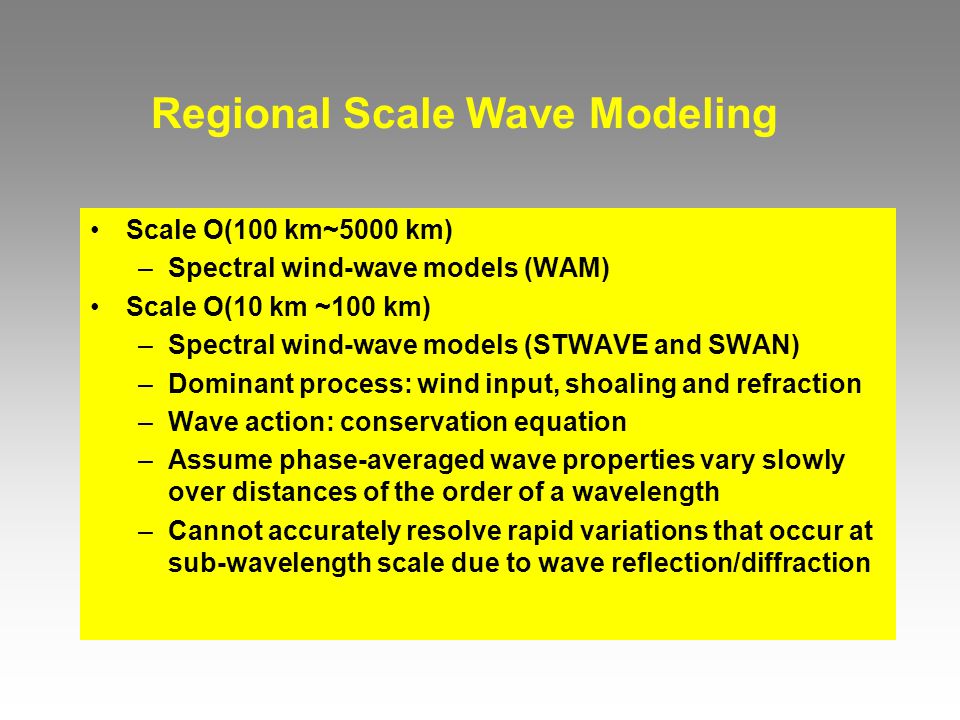 Regional Scale Wave Modeling

• Scale O(100 km~5000 km)
  – Spectral wind-wave models (WAM)
• Scale O(10 km ~100 km)
  – Spectral wind-wave models (STWAVE and SWAN)
  – Dominant process: wind input, shoaling and refraction
  – Wave action: conservation equation
  – Assume phase-averaged wave properties vary slowly over distances of the order of a wavelength
  – Cannot accurately resolve rapid variations that occur at sub-wavelength scale due to wave reflection/diffraction